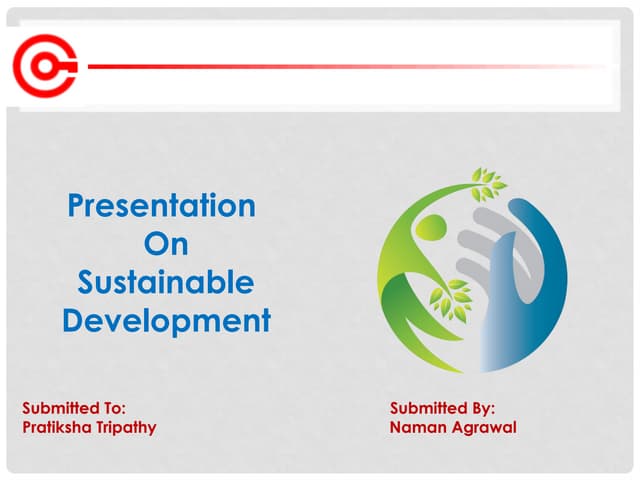 Presentation
On
Sustainable
Development

Submitted To:
Pratiksha Tripathy

Submitted By:
Naman Agrawal